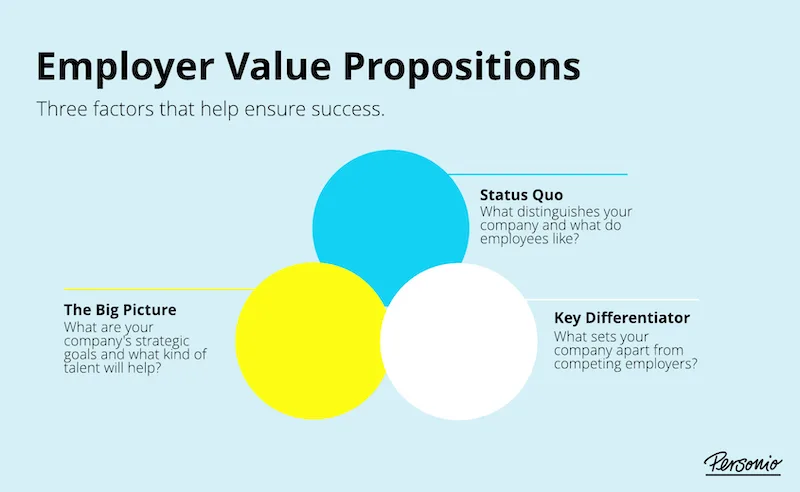 Employer Value Propositions

Three factors that help ensure success.

Status Quo
What distinguishes your company and what do employees like?

The Big Picture
What are your company's strategic goals and what kind of talent will help?

Key Differentiator
What sets your company apart from competing employers?

Personio